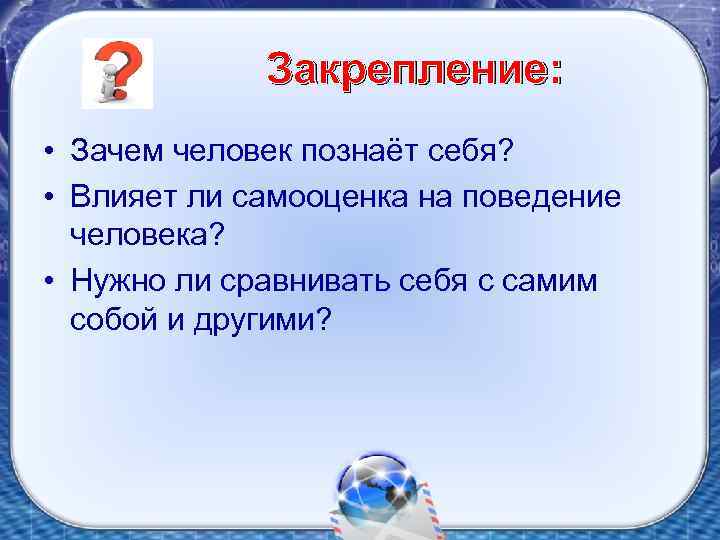 Закрепление:

• Зачем человек познаёт себя?
• Влияет ли самооценка на поведение человека?
• Нужно ли сравнивать себя с самим собой и другими?